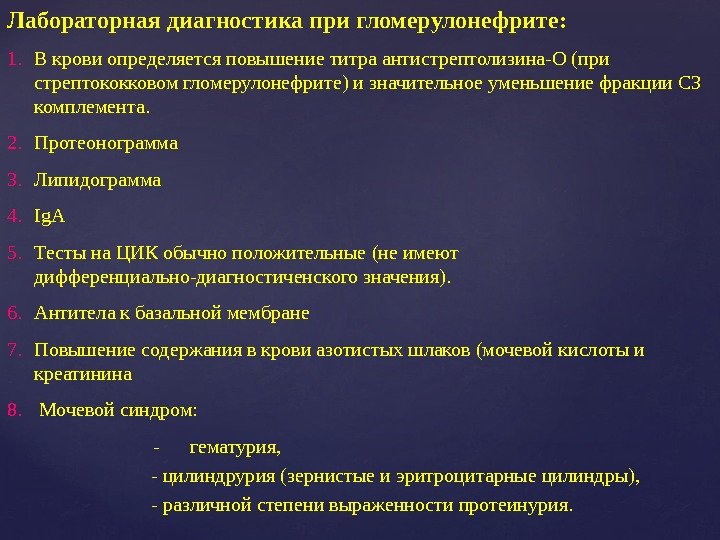 Лабораторная диагностика при гломерулонефрите:

1. В крови определяется повышение титра антистрептолизина-О (при стрептококковом гломерулонефрите) и значительное уменьшение фракции С3 комплемента.

2. Протеонограмма

3. Липидограмма

4. IgA

5. Тесты на ЦИК обычно положительные (не имеют дифференциально-диагностиченского значения).

6. Антитела к базальной мембране

7. Повышение содержания в крови азотистых шлаков (мочевой кислоты и креатинина

8. Мочевой синдром:

- гематурия,

- цилиндрурия (зернистые и эритроцитарные цилиндры),

- различной степени выраженности протеинурия.